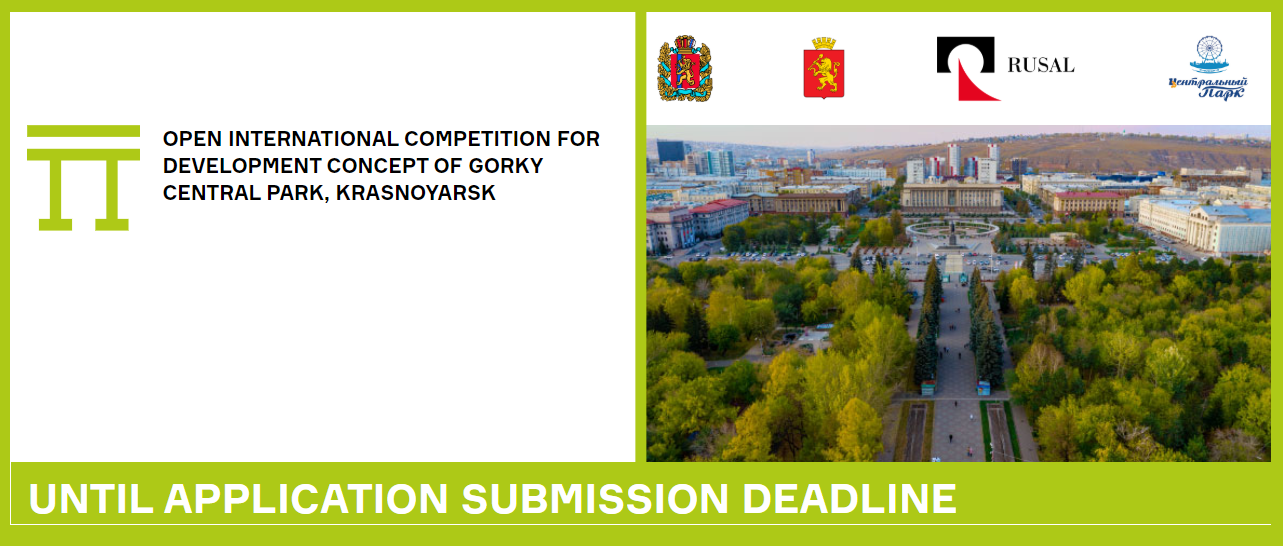 OPEN INTERNATIONAL COMPETITION FOR DEVELOPMENT CONCEPT OF GORKY CENTRAL PARK, KRASNOYARSK

RUSAL

Центральный Парк

UNTIL APPLICATION SUBMISSION DEADLINE